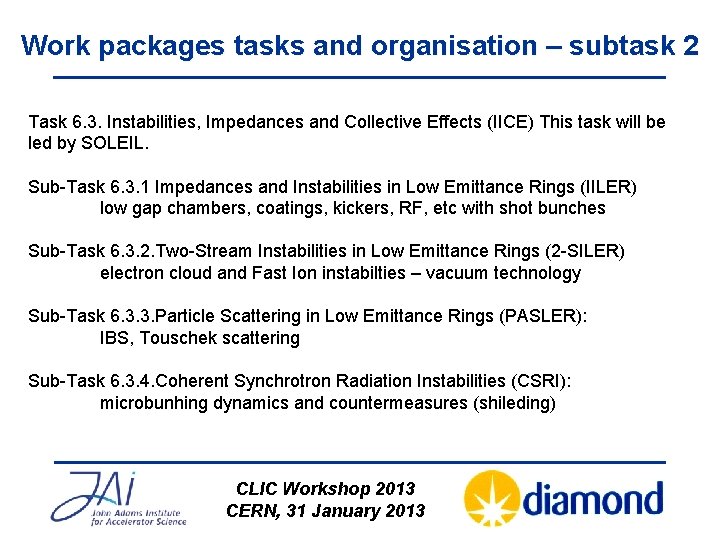 Work packages tasks and organisation – subtask 2

Task 6.3. Instabilities, Impedances and Collective Effects (IICE) This task will be led by SOLEIL.

Sub-Task 6.3.1 Impedances and Instabilities in Low Emittance Rings (IILER)
low gap chambers, coatings, kickers, RF, etc with shot bunches

Sub-Task 6.3.2.Two-Stream Instabilities in Low Emittance Rings (2-SILER)
electron cloud and Fast Ion instabilties – vacuum technology

Sub-Task 6.3.3.Particle Scattering in Low Emittance Rings (PASLER):
IBS, Touschek scattering

Sub-Task 6.3.4.Coherent Synchrotron Radiation Instabilities (CSRI):
microbunhing dynamics and countermeasures (shileding)

JAI John Adams Institute for Accelerator Science

CLIC Workshop 2013
CERN, 31 January 2013

diamond